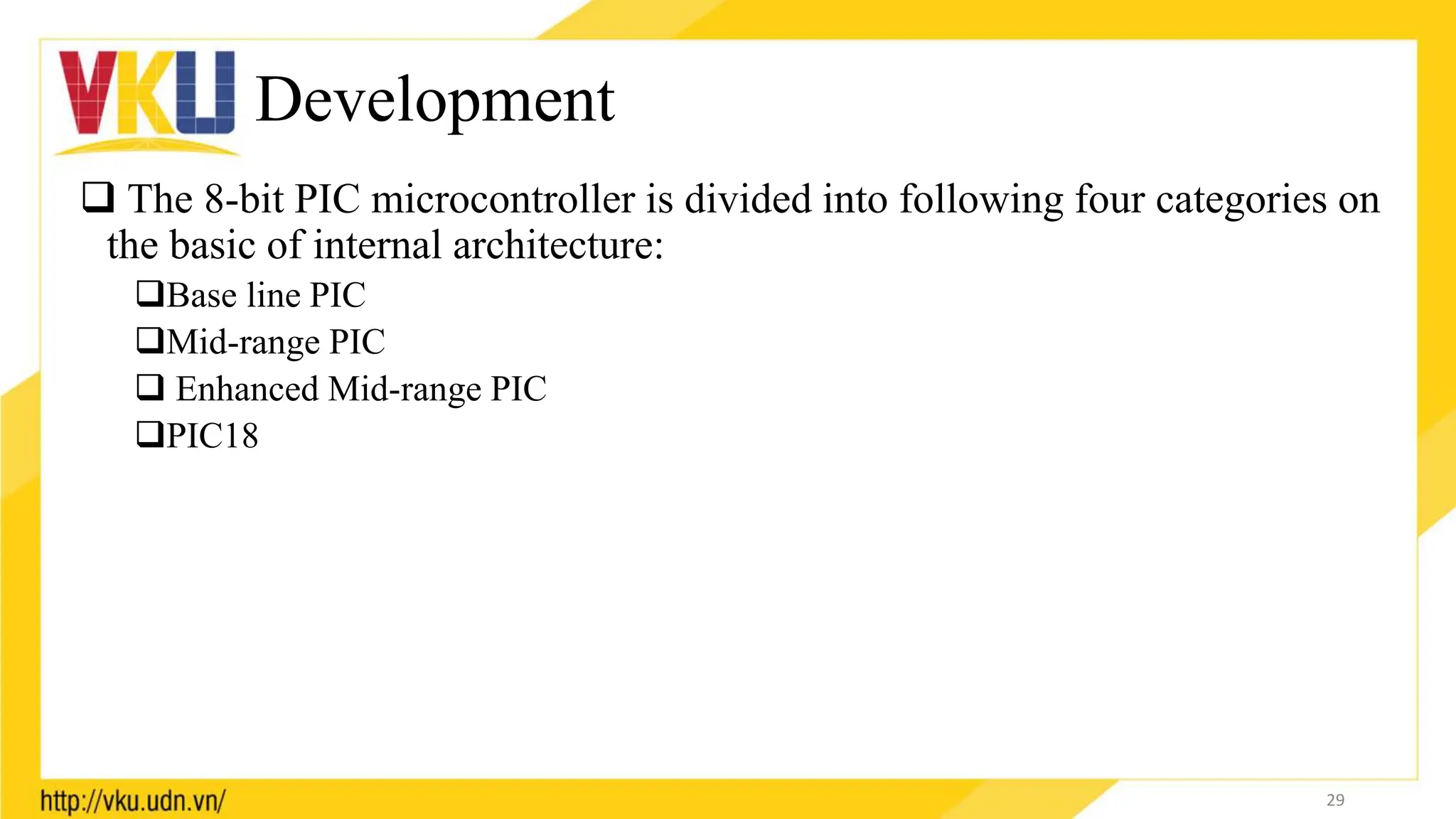 VKU Development

❑ The 8-bit PIC microcontroller is divided into following four categories on the basic of internal architecture:

❑Base line PIC

❑Mid-range PIC

❑ Enhanced Mid-range PIC

❑PIC18

http://vku.udn.vn/

29